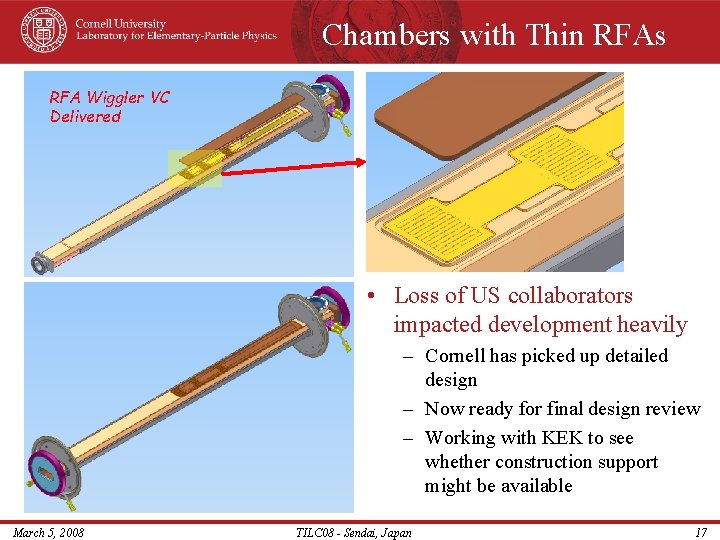 Cornell University
Laboratory for Elementary-Particle Physics

Chambers with Thin RFAs

RFA Wiggler VC
Delivered

• Loss of US collaborators impacted development heavily
– Cornell has picked up detailed design
– Now ready for final design review
– Working with KEK to see whether construction support might be available

March 5, 2008
TILC08 - Sendai, Japan
17